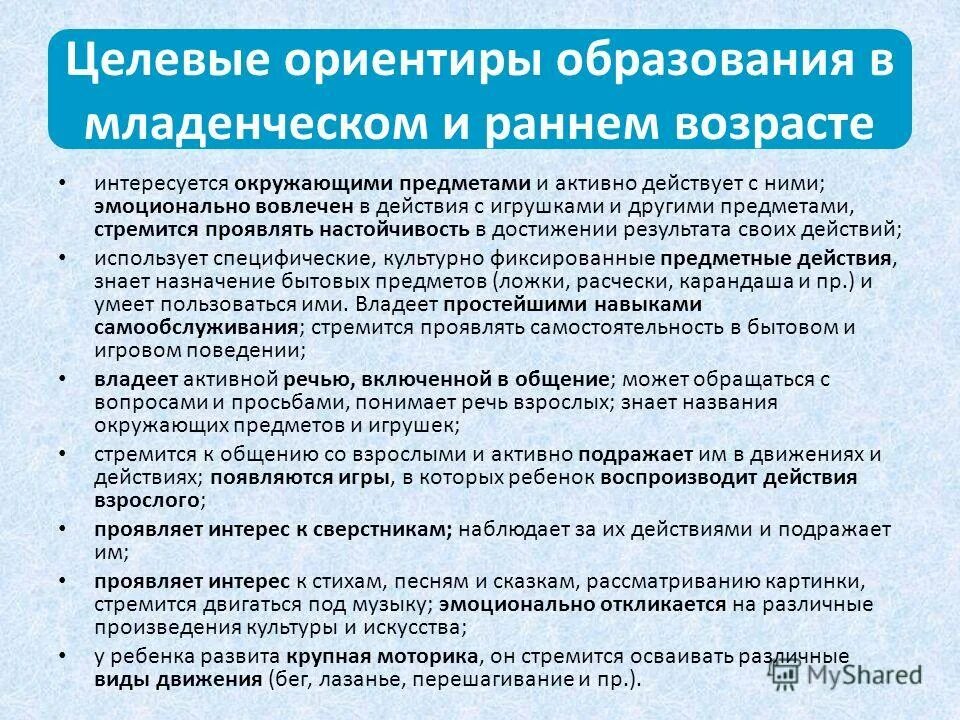 Целевые ориентиры образования в младенческом и раннем возрасте

• интересуется окружающими предметами и активно действует с ними; эмоционально вовлечен в действия с игрушками и другими предметами, стремится проявлять настойчивость в достижении результата своих действий;
• использует специфические, культурно фиксированные предметные действия, знает назначение бытовых предметов (ложки, расчески, карандаша и пр.) и умеет пользоваться ими. Владеет простейшими навыками самообслуживания; стремится проявлять самостоятельность в бытовом и игровом поведении;
• владеет активной речью, включенной в общение; может обращаться с вопросами и просьбами, понимает речь взрослых; знает названия окружающих предметов и игрушек;
• стремится к общению со взрослыми и активно подражает им в движениях и действиях; появляются игры, в которых ребенок воспроизводит действия взрослого;
• проявляет интерес к сверстникам; наблюдает за их действиями и подражает им;
• проявляет интерес к стихам, песням и сказкам, рассматриванию картинки, стремится двигаться под музыку; эмоционально откликается на различные произведения культуры и искусства;
• у ребенка развита крупная моторика, он стремится осваивать различные виды движения (бег, лазанье, перешагивание и пр.).

MyShared